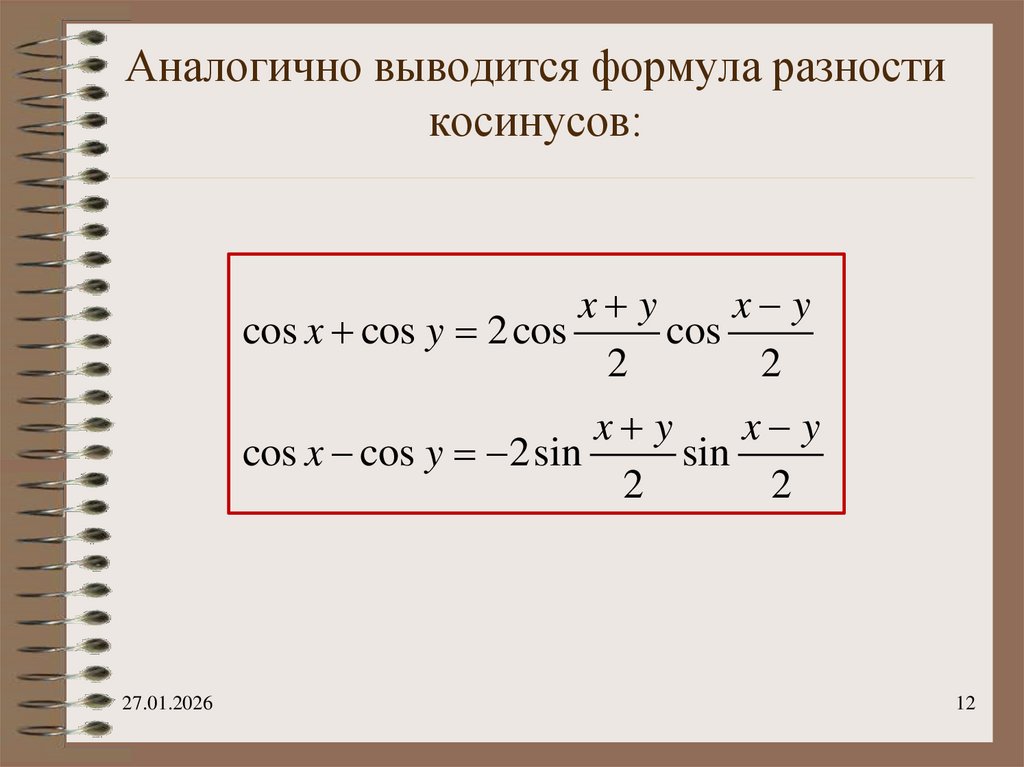 Аналогично выводится формула разности косинусов:

$\cos x + \cos y = 2\cos\frac{x+y}{2}\cos\frac{x-y}{2}$

$\cos x - \cos y = -2\sin\frac{x+y}{2}\sin\frac{x-y}{2}$

27.01.2026

12